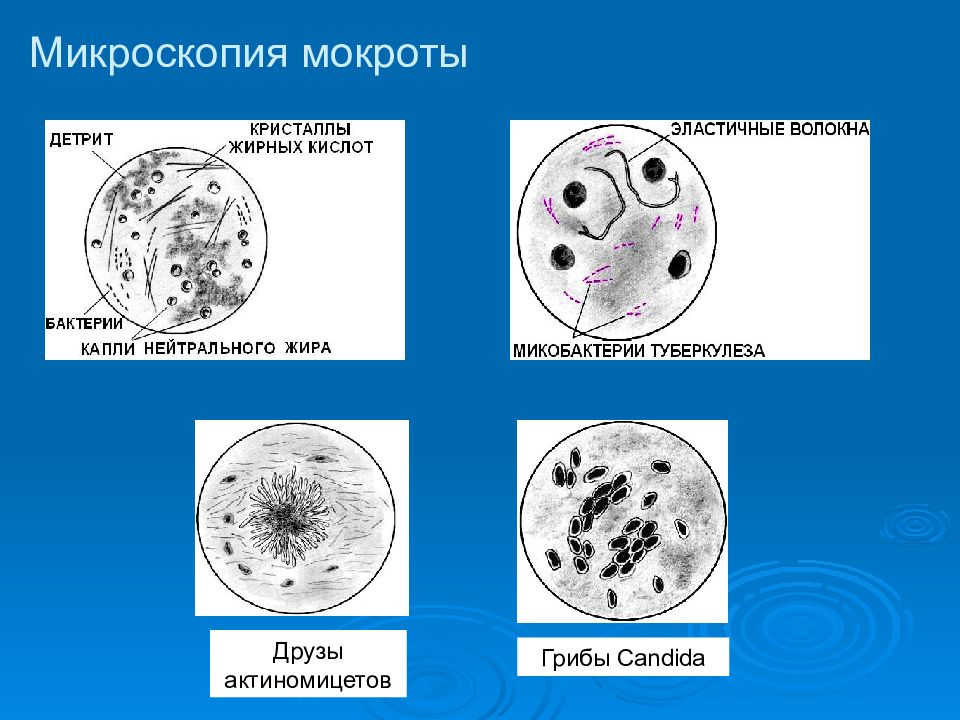 Микроскопия мокроты

ДЕТРИТ
КРИСТАЛЛЫ ЖИРНЫХ КИСЛОТ
БАКТЕРИИ
КАПЛИ НЕЙТРАЛЬНОГО ЖИРА

ЭЛАСТИЧНЫЕ ВОЛОКНА
МИКОБАКТЕРИИ ТУБЕРКУЛЕЗА

Друзы актиномицетов

Грибы Candida